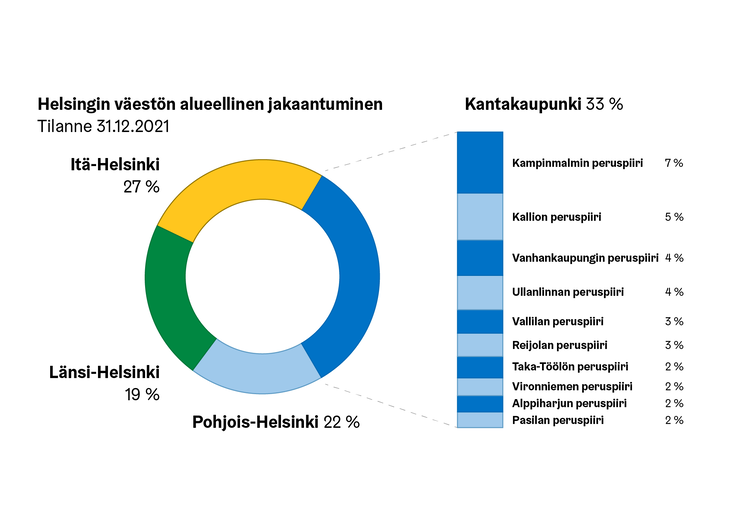 Helsingin väestön alueellinen jakaantuminen
Tilanne 31.12.2021

Itä-Helsinki
27 %

Länsi-Helsinki
19 %

Pohjois-Helsinki 22 %

Kantakaupunki 33 %

Kampinmalmin peruspiiri 7 %
Kallion peruspiiri 5 %
Vanhankaupungin peruspiiri 4 %
Ullanlinnan peruspiiri 4 %
Vallilan peruspiiri 3 %
Reijolan peruspiiri 3 %
Taka-Töölön peruspiiri 2 %
Vironniemen peruspiiri 2 %
Alppiharjun peruspiiri 2 %
Pasilan peruspiiri 2 %